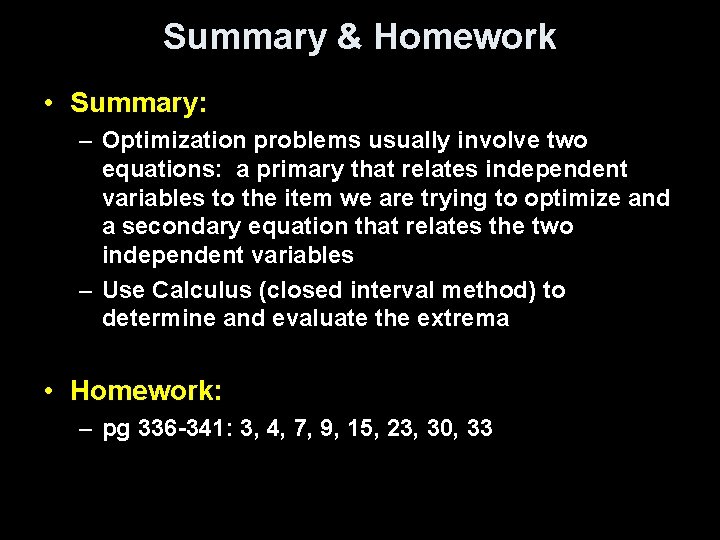 Summary & Homework

• Summary:

– Optimization problems usually involve two equations: a primary that relates independent variables to the item we are trying to optimize and a secondary equation that relates the two independent variables

– Use Calculus (closed interval method) to determine and evaluate the extrema

• Homework:

– pg 336-341: 3, 4, 7, 9, 15, 23, 30, 33